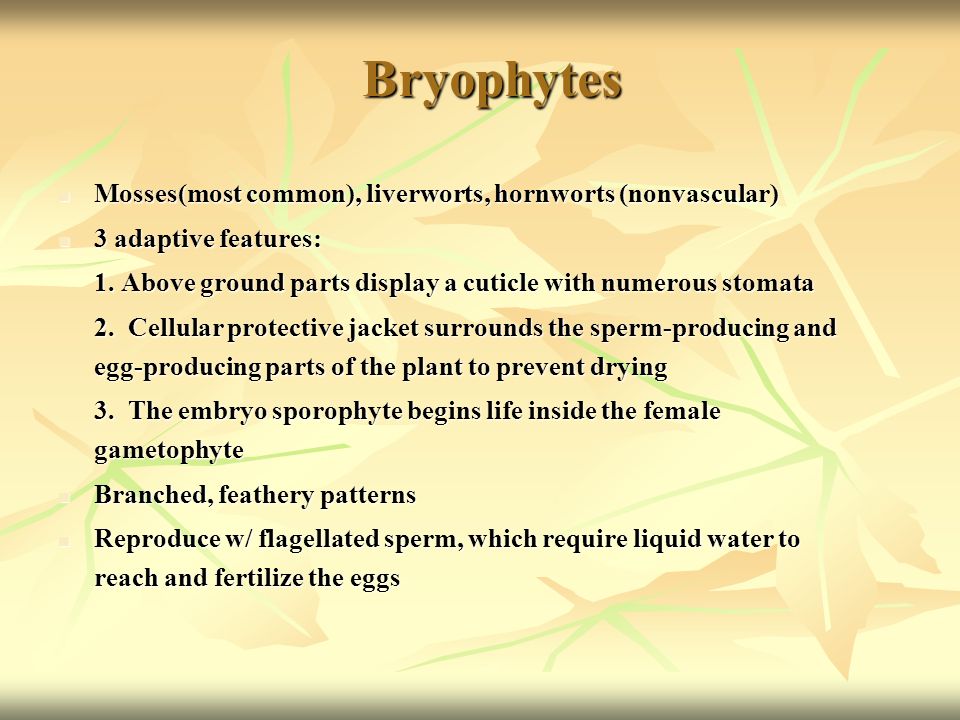 Bryophytes

Mosses(most common), liverworts, hornworts (nonvascular)

3 adaptive features:

1. Above ground parts display a cuticle with numerous stomata

2. Cellular protective jacket surrounds the sperm-producing and egg-producing parts of the plant to prevent drying

3. The embryo sporophyte begins life inside the female gametophyte

Branched, feathery patterns

Reproduce w/ flagellated sperm, which require liquid water to reach and fertilize the eggs